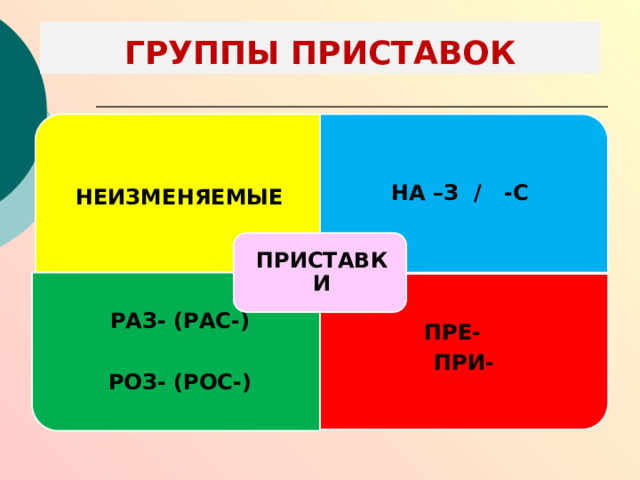 ГРУППЫ ПРИСТАВОК

НЕИЗМЕНЯЕМЫЕ

НА –З / -С

ПРИСТАВКИ

РАЗ- (РАС-)

РОЗ- (РОС-)

ПРЕ-
ПРИ-